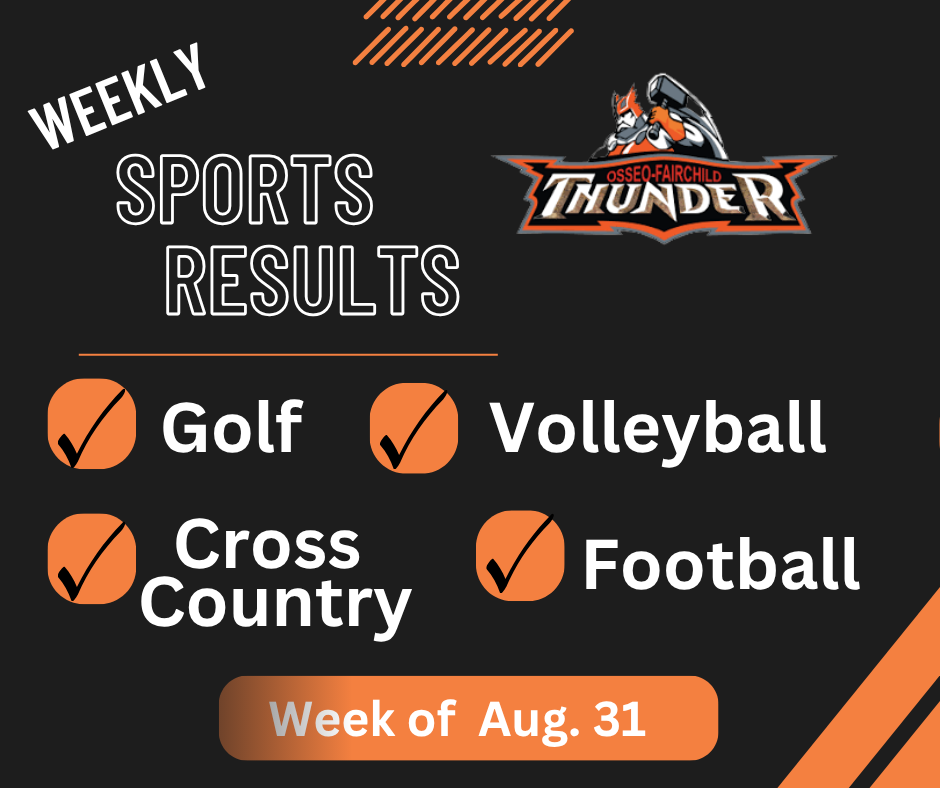 WEEKLY

SPORTS RESULTS

OSSEO-FAIRCHILD
THUNDER

Golf

Volleyball

Cross Country

Football

Week of Aug. 31